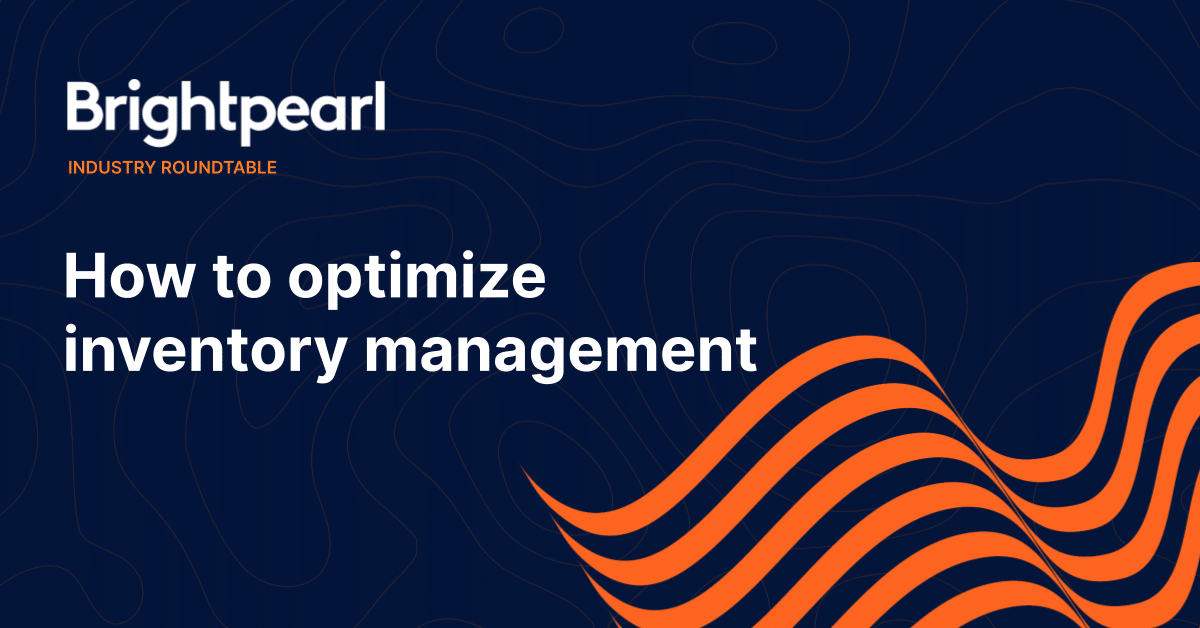 Brightpearl

INDUSTRY ROUNDTABLE

How to optimize inventory management